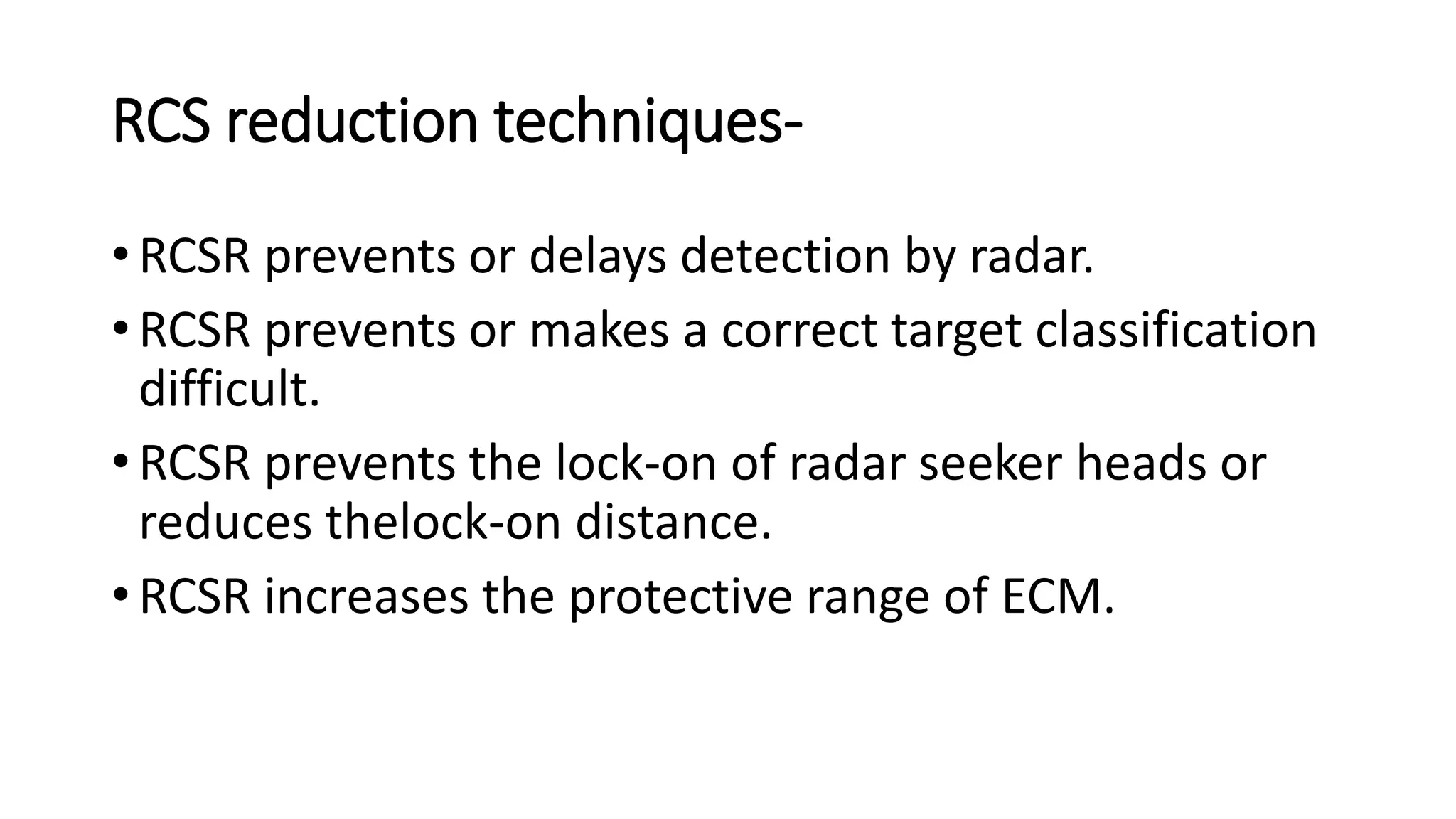 RCS reduction techniques-

• RCSR prevents or delays detection by radar.

• RCSR prevents or makes a correct target classification difficult.

• RCSR prevents the lock-on of radar seeker heads or reduces thelock-on distance.

• RCSR increases the protective range of ECM.